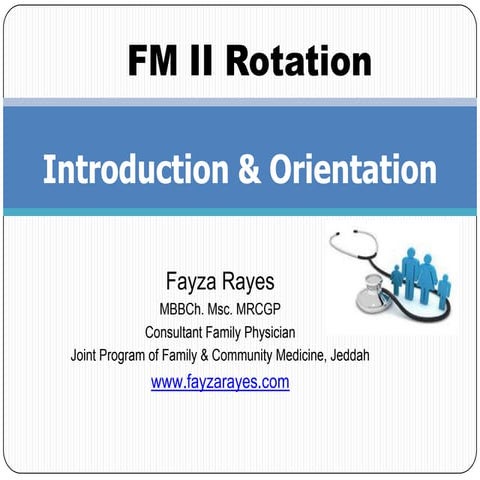 FM II Rotation

Introduction & Orientation

Fayza Rayes
MBBCh. Msc. MRCGP
Consultant Family Physician
Joint Program of Family & Community Medicine, Jeddah
www.fayzarayes.com